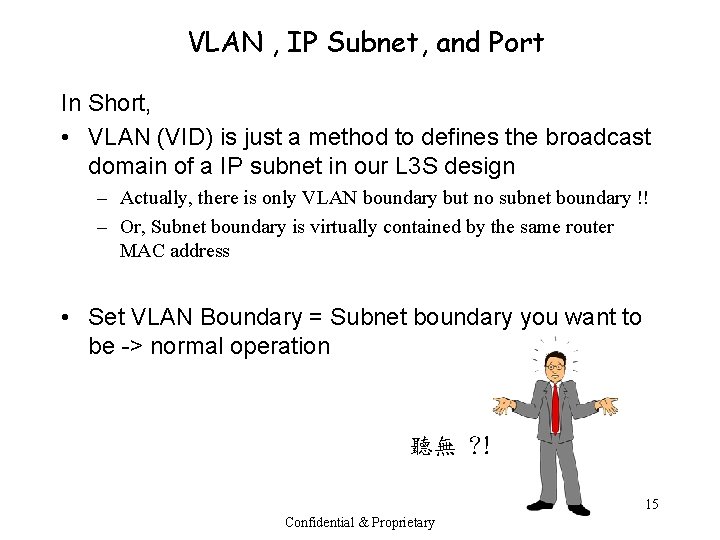 VLAN , IP Subnet, and Port

In Short,

• VLAN (VID) is just a method to defines the broadcast domain of a IP subnet in our L3S design

– Actually, there is only VLAN boundary but no subnet boundary !!

– Or, Subnet boundary is virtually contained by the same router MAC address

• Set VLAN Boundary = Subnet boundary you want to be -> normal operation

聽無 ?!

15

Confidential & Proprietary